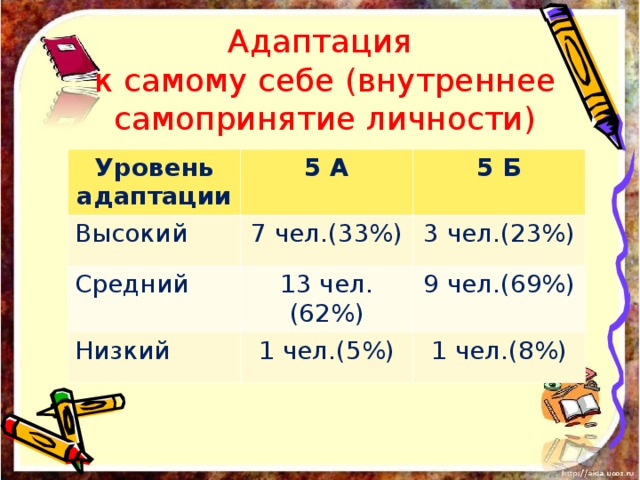 Адаптация к самому себе (внутреннее самопринятие личности)

| Уровень адаптации | 5 А | 5 Б |
|---|---|---|
| Высокий | 7 чел.(33%) | 3 чел.(23%) |
| Средний | 13 чел. (62%) | 9 чел.(69%) |
| Низкий | 1 чел.(5%) | 1 чел.(8%) |

http://aida.ucoz.ru